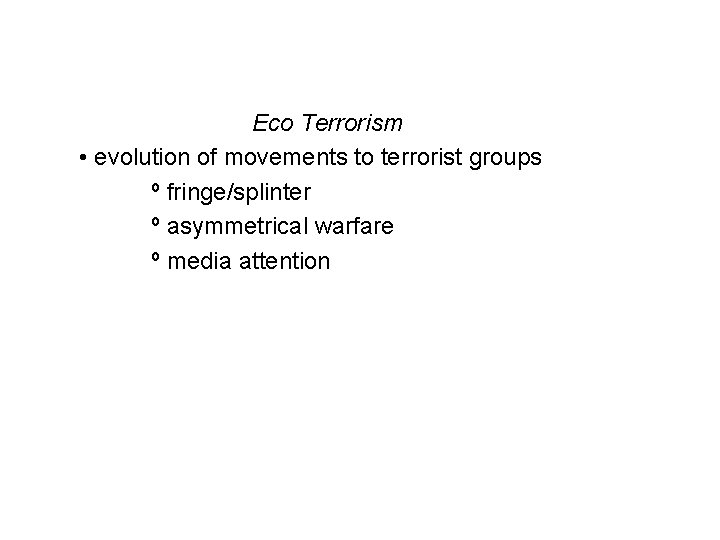 Eco Terrorism

• evolution of movements to terrorist groups

º fringe/splinter

º asymmetrical warfare

º media attention